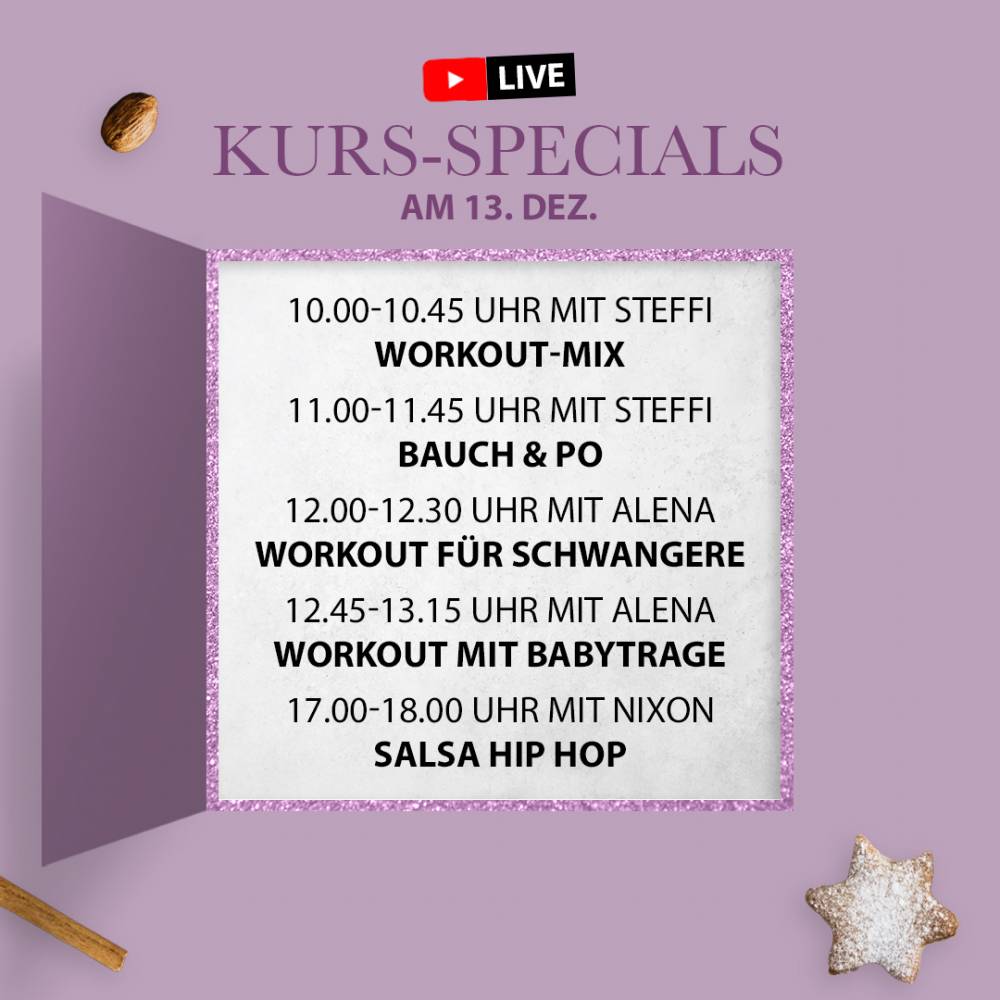 LIVE

KURS-SPECIALS

AM 13. DEZ.

10.00-10.45 UHR MIT STEFFI
WORKOUT-MIX

11.00-11.45 UHR MIT STEFFI
BAUCH & PO

12.00-12.30 UHR MIT ALENA
WORKOUT FÜR SCHWANGERE

12.45-13.15 UHR MIT ALENA
WORKOUT MIT BABYTRAGE

17.00-18.00 UHR MIT NIXON
SALSA HIP HOP